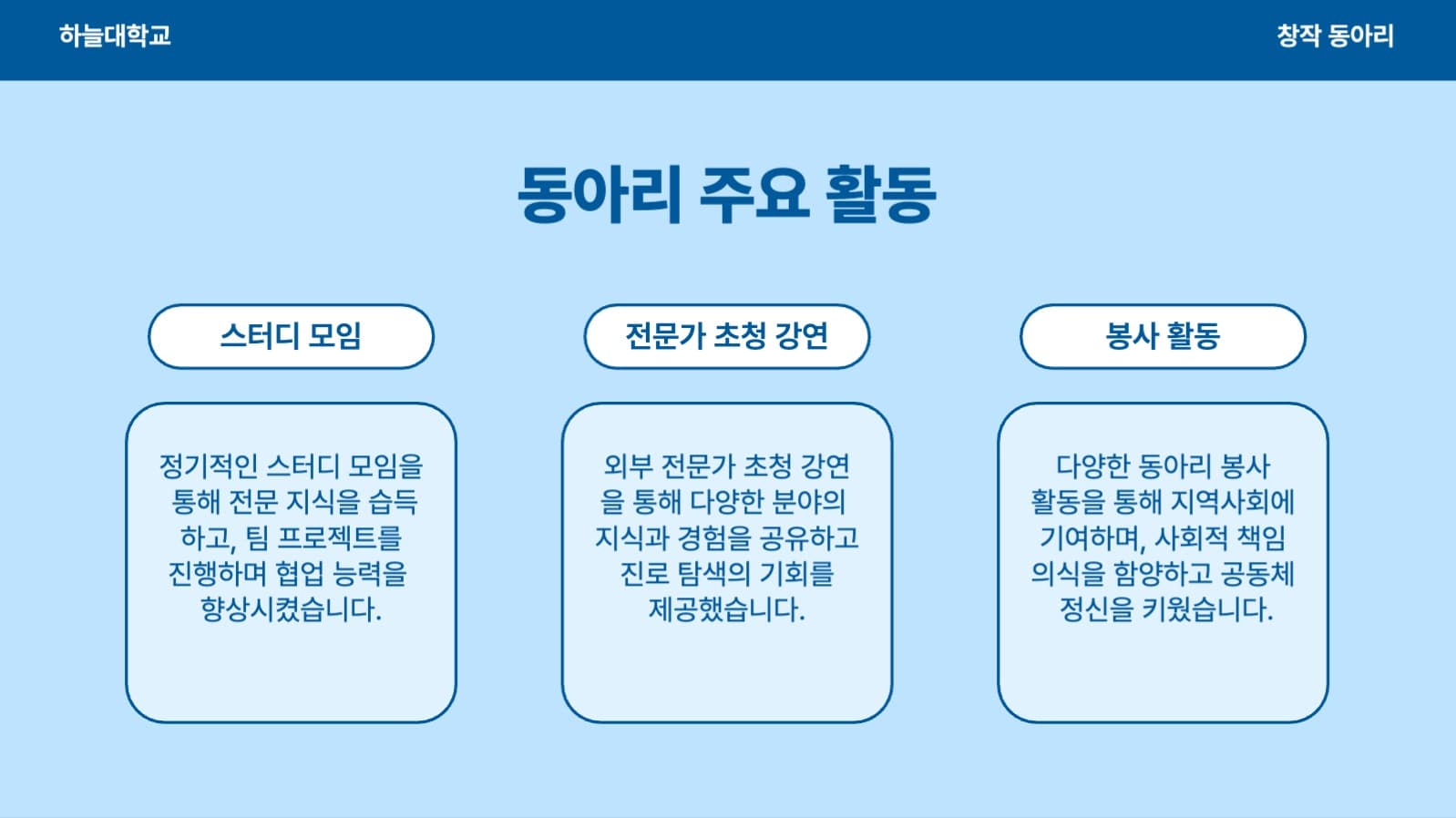 하늘대학교

창작 동아리

동아리 주요 활동

스터디 모임

정기적인 스터디 모임을 통해 전문 지식을 습득하고, 팀 프로젝트를 진행하며 협업 능력을 향상시켰습니다.

전문가 초청 강연

외부 전문가 초청 강연을 통해 다양한 분야의 지식과 경험을 공유하고 진로 탐색의 기회를 제공했습니다.

봉사 활동

다양한 동아리 봉사 활동을 통해 지역사회에 기여하며, 사회적 책임 의식을 함양하고 공동체 정신을 키웠습니다.